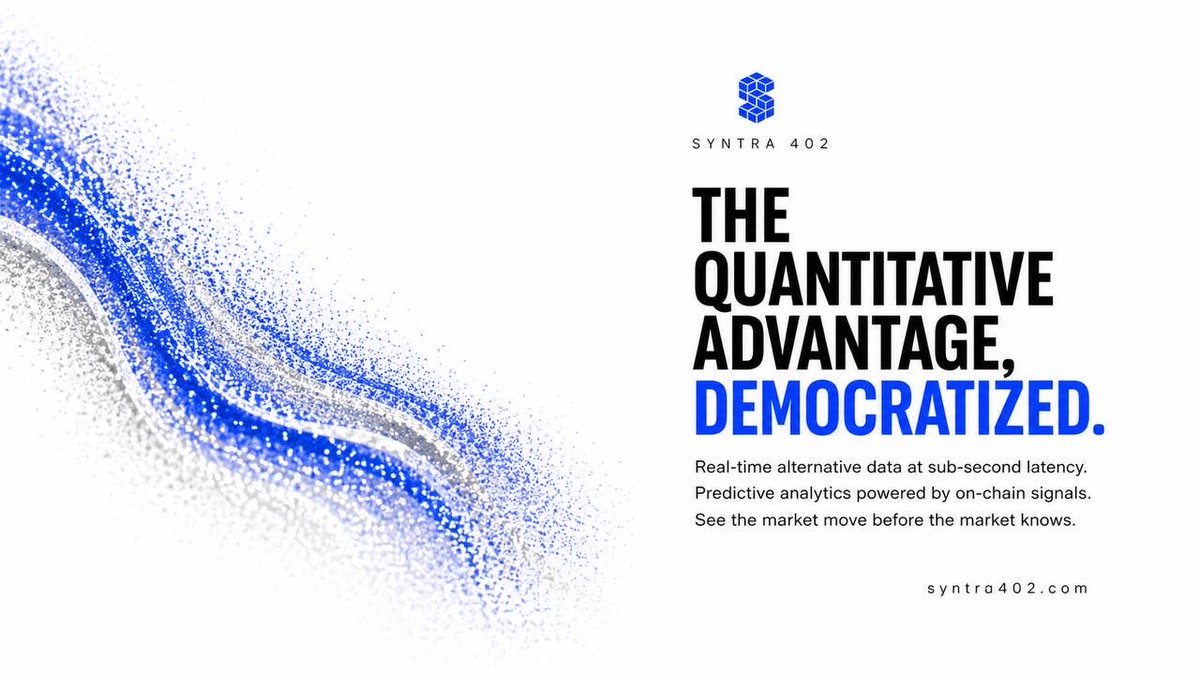 SYNTRA 402

THE QUANTITATIVE ADVANTAGE, DEMOCRATIZED.

Real-time alternative data at sub-second latency. Predictive analytics powered by on-chain signals. See the market move before the market knows.

syntra402.com